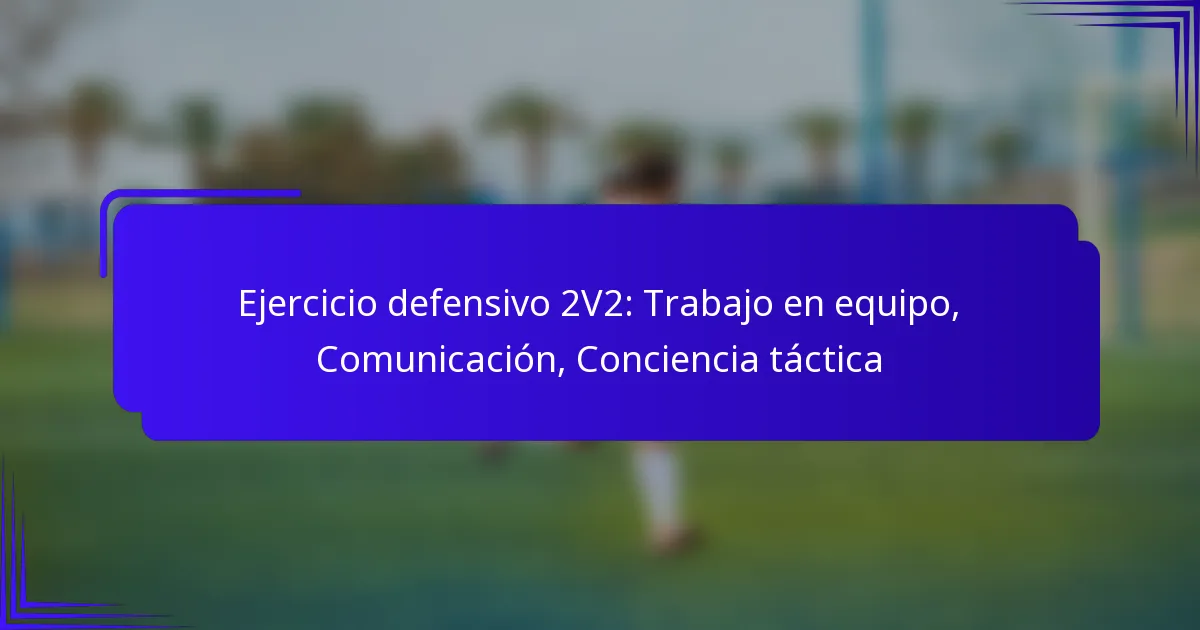 Ejercicio defensivo 2V2: Trabajo en equipo, Comunicación, Conciencia táctica